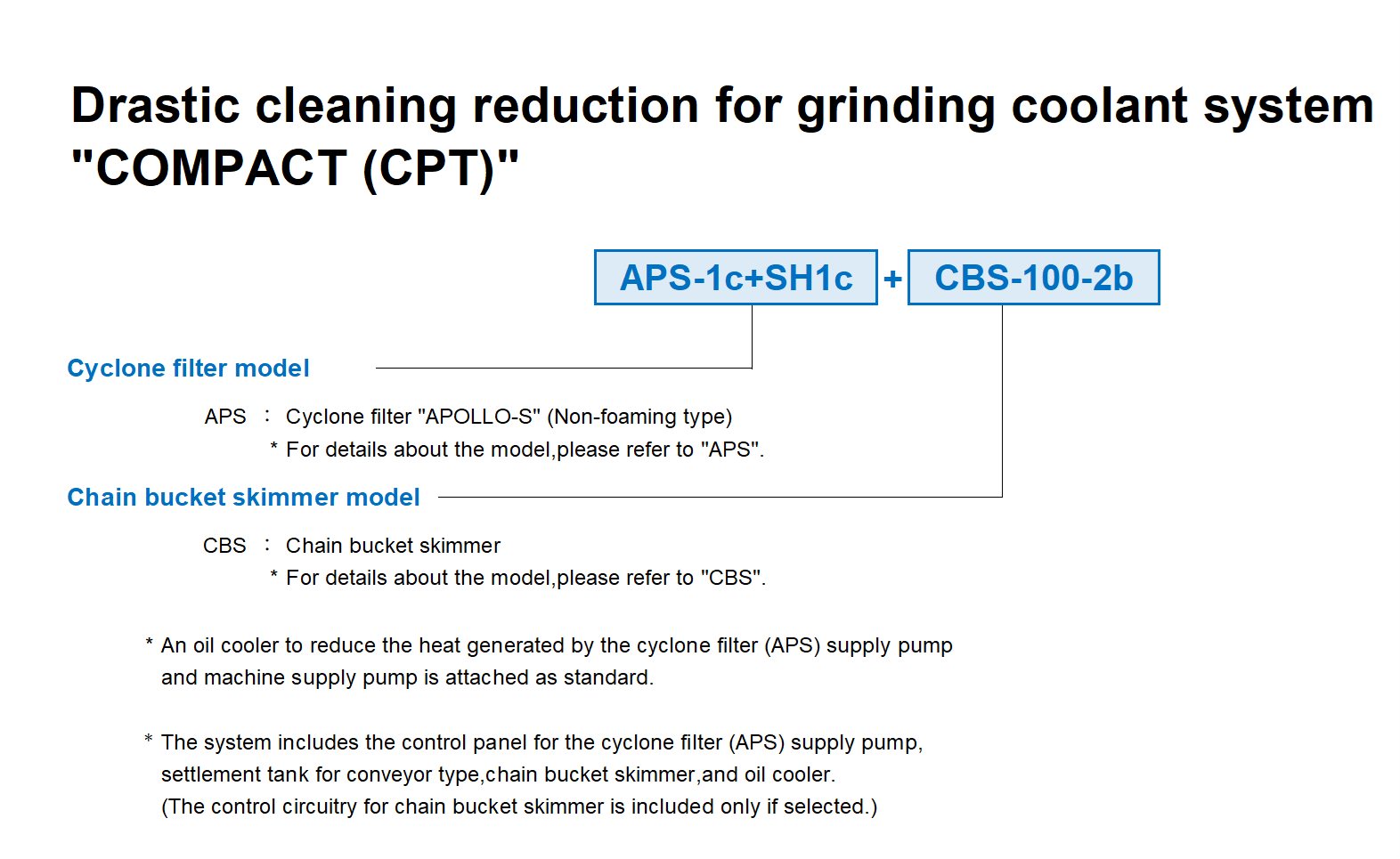 Drastic cleaning reduction for grinding coolant system "COMPACT (CPT)"

APS-1c+SH1c + CBS-100-2b

Cyclone filter model

APS : Cyclone filter "APOLLO-S" (Non-foaming type)
* For details about the model,please refer to "APS".

Chain bucket skimmer model

CBS : Chain bucket skimmer
* For details about the model,please refer to "CBS".

* An oil cooler to reduce the heat generated by the cyclone filter (APS) supply pump and machine supply pump is attached as standard.

* The system includes the control panel for the cyclone filter (APS) supply pump, settlement tank for conveyor type,chain bucket skimmer,and oil cooler.
(The control circuitry for chain bucket skimmer is included only if selected.)